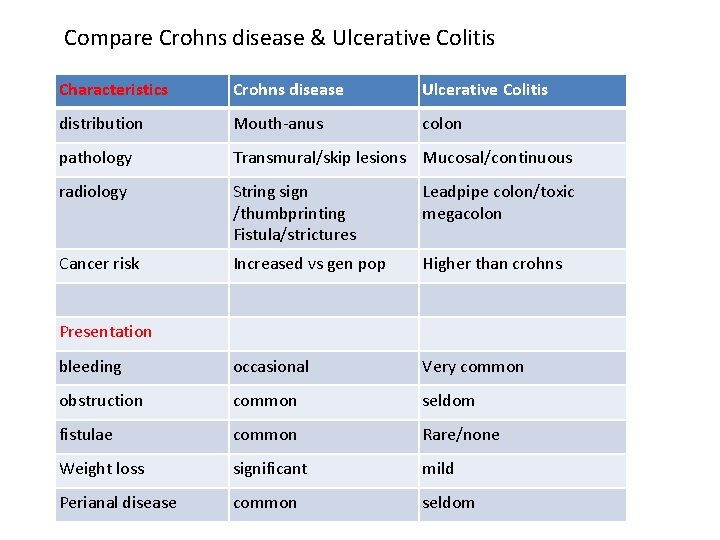 Compare Crohns disease & Ulcerative Colitis

| Characteristics | Crohns disease | Ulcerative Colitis |
|---|---|---|
| distribution | Mouth-anus | colon |
| pathology | Transmural/skip lesions | Mucosal/continuous |
| radiology | String sign /thumbprinting Fistula/strictures | Leadpipe colon/toxic megacolon |
| Cancer risk | Increased vs gen pop | Higher than crohns |
| | | |
| Presentation | | |
| bleeding | occasional | Very common |
| obstruction | common | seldom |
| fistulae | common | Rare/none |
| Weight loss | significant | mild |
| Perianal disease | common | seldom |